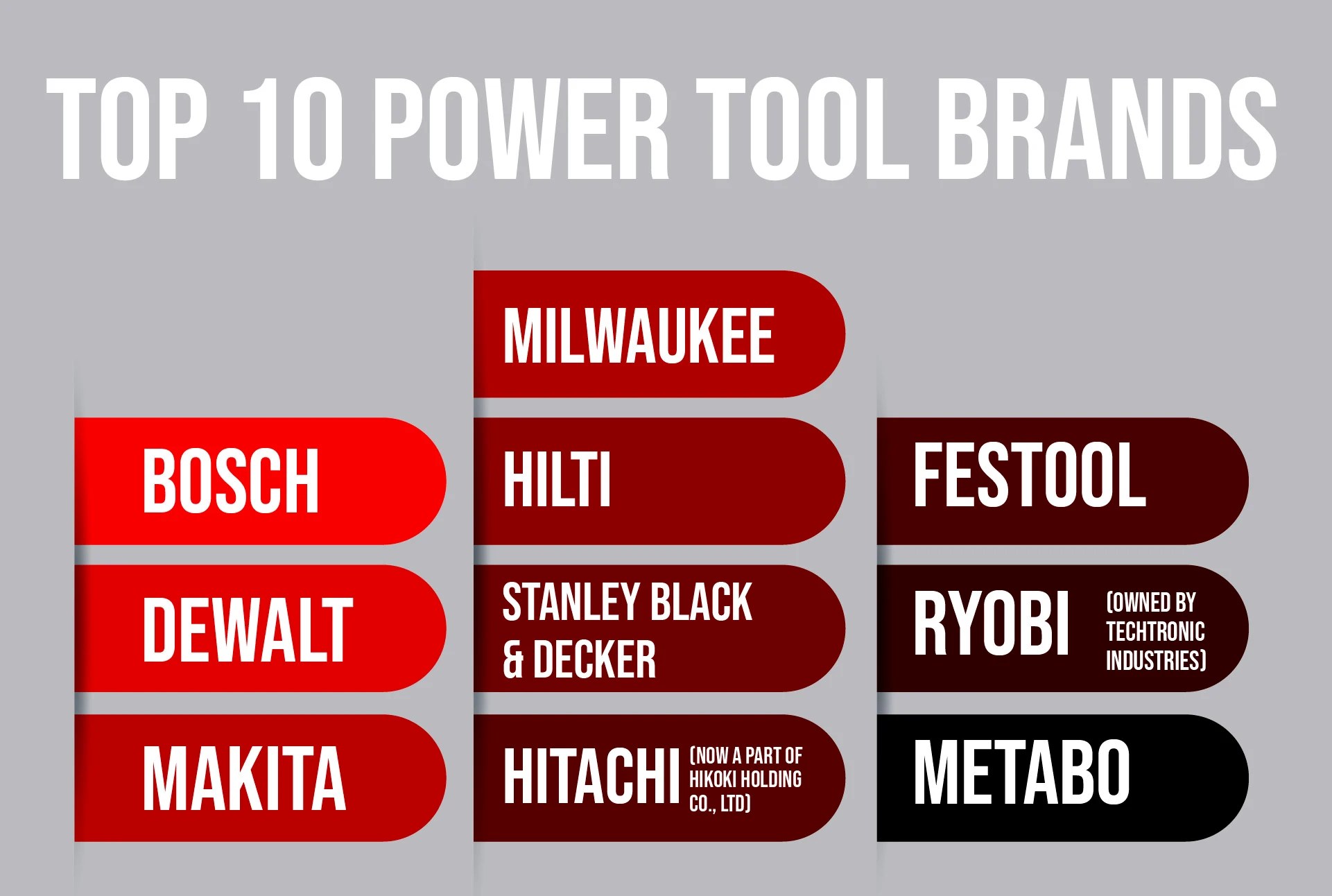 TOP 10 POWER TOOL BRANDS

BOSCH

DEWALT

MAKITA

MILWAUKEE

HILTI

STANLEY BLACK & DECKER

HITACHI (NOW A PART OF HIKOKI HOLDING CO., LTD)

FESTOOL

RYOBI (OWNED BY TECHTRONIC INDUSTRIES)

METABO